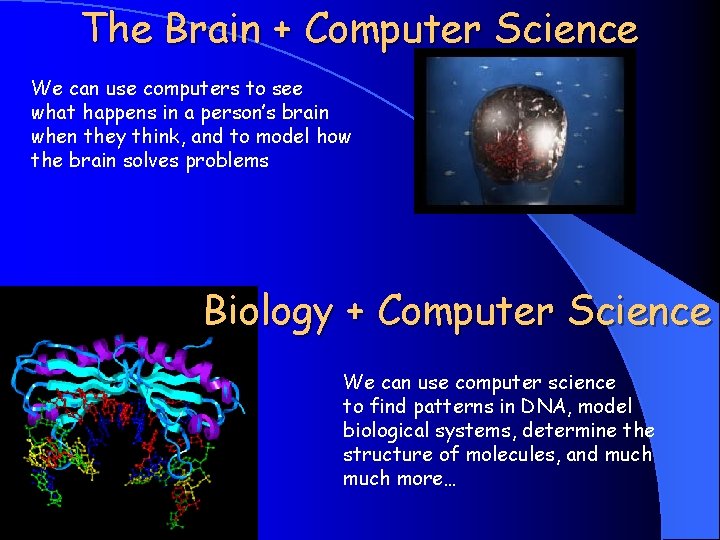 The Brain + Computer Science

We can use computers to see what happens in a person's brain when they think, and to model how the brain solves problems

Biology + Computer Science

We can use computer science to find patterns in DNA, model biological systems, determine the structure of molecules, and much much more…